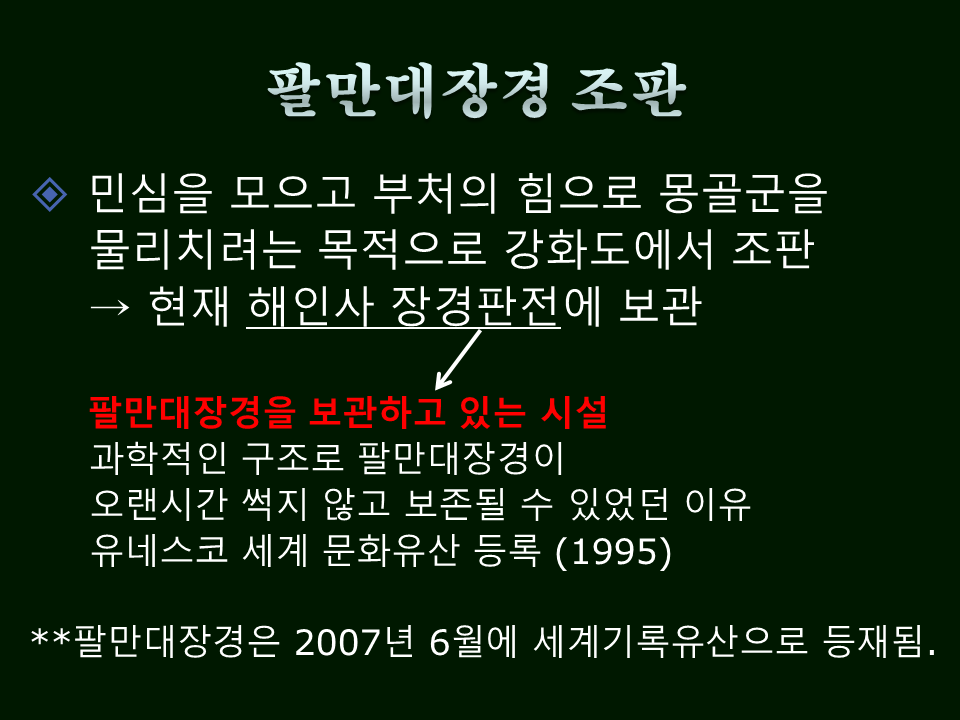 팔만대장경 조판

민심을 모으고 부처의 힘으로 몽골군을 물리치려는 목적으로 강화도에서 조판
→ 현재 해인사 장경판전에 보관

팔만대장경을 보관하고 있는 시설
과학적인 구조로 팔만대장경이
오랜시간 썩지 않고 보존될 수 있었던 이유
유네스코 세계 문화유산 등록 (1995)

**팔만대장경은 2007년 6월에 세계기록유산으로 등재됨.